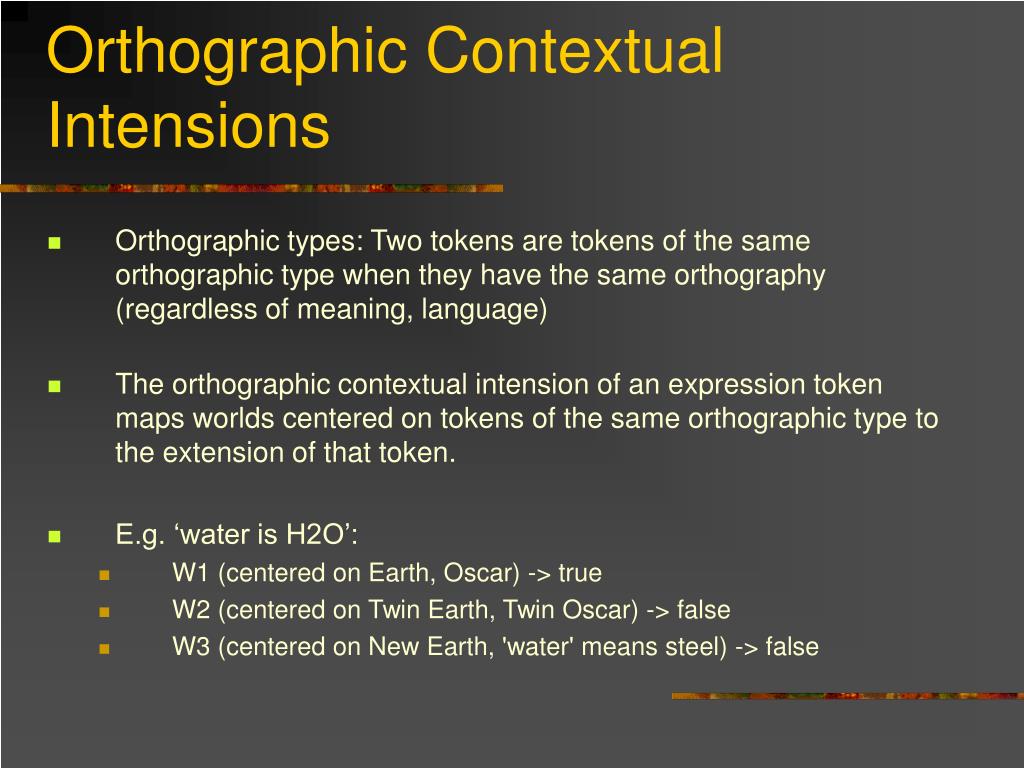 Orthographic Contextual Intensions

Orthographic types: Two tokens are tokens of the same orthographic type when they have the same orthography (regardless of meaning, language)

The orthographic contextual intension of an expression token maps worlds centered on tokens of the same orthographic type to the extension of that token.

E.g. ‘water is H2O’:
W1 (centered on Earth, Oscar) -> true
W2 (centered on Twin Earth, Twin Oscar) -> false
W3 (centered on New Earth, 'water' means steel) -> false